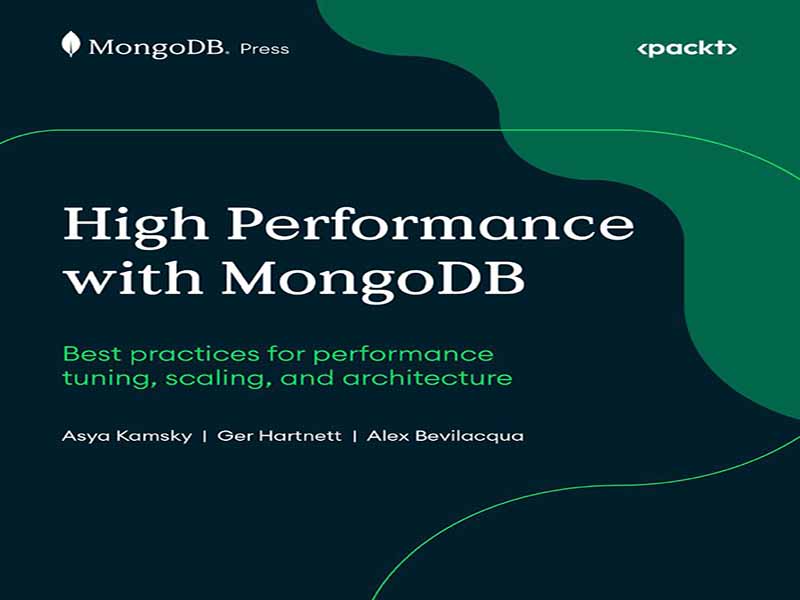 MongoDB. Press

<packt>

High Performance with MongoDB

Best practices for performance tuning, scaling, and architecture

Asya Kamsky | Ger Hartnett | Alex Bevilacqua